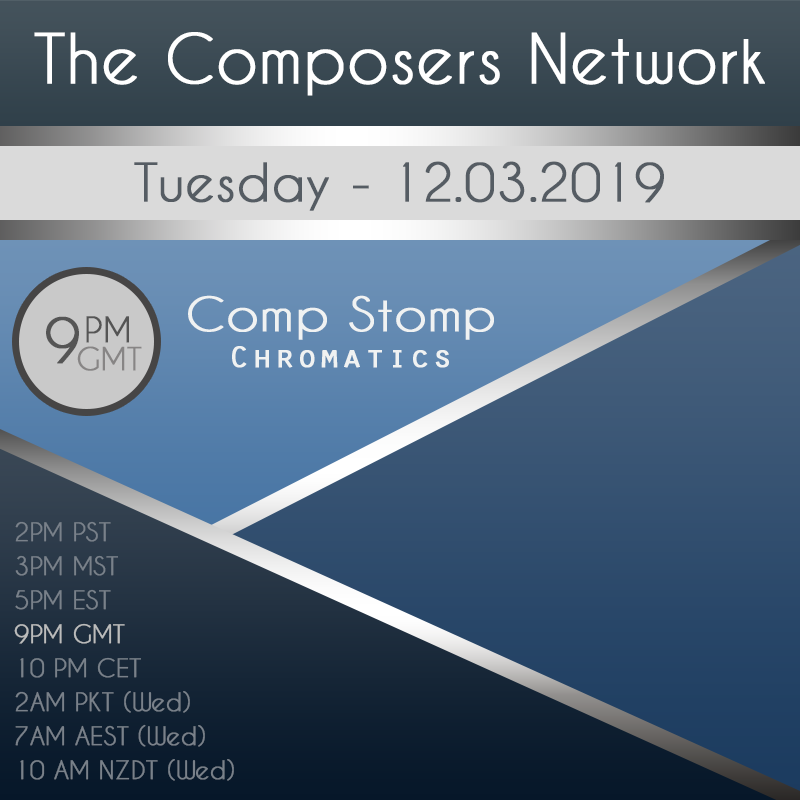 The Composers Network

Tuesday - 12.03.2019

9PM GMT

Comp Stomp
CHROMATICS

2PM PST
3PM MST
5PM EST
9PM GMT
10 PM CET
2AM PKT (Wed)
7AM AEST (Wed)
10 AM NZDT (Wed)